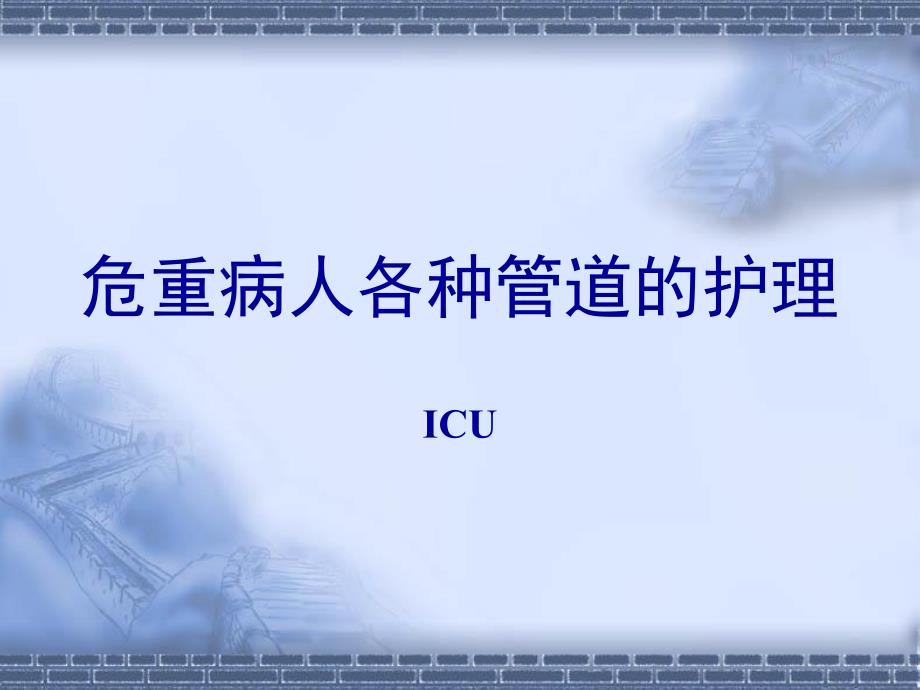 危重病人各种管道的护理

ICU